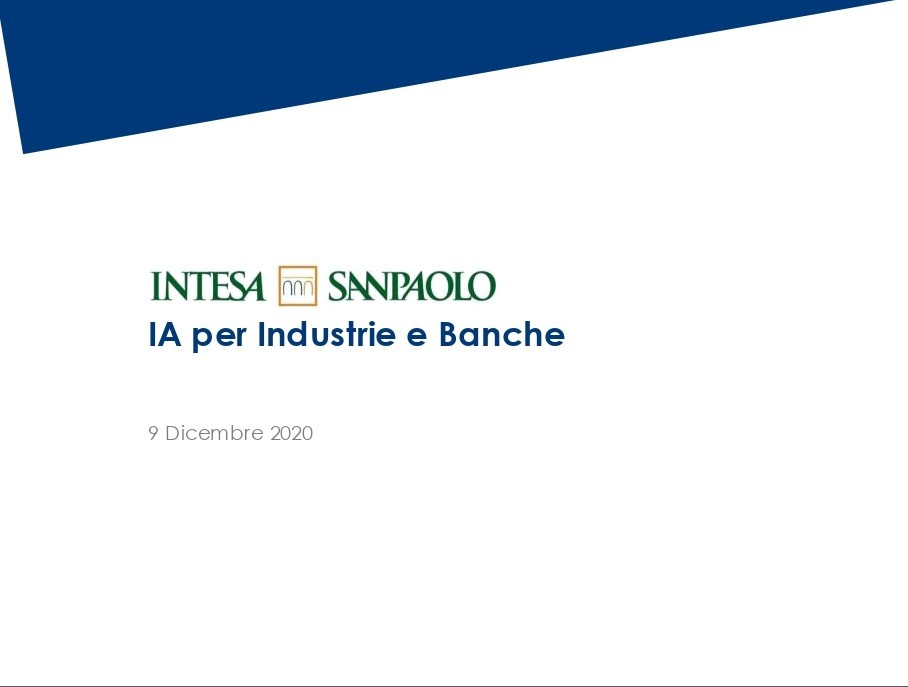 INTESA SANPAOLO
IA per Industrie e Banche

9 Dicembre 2020